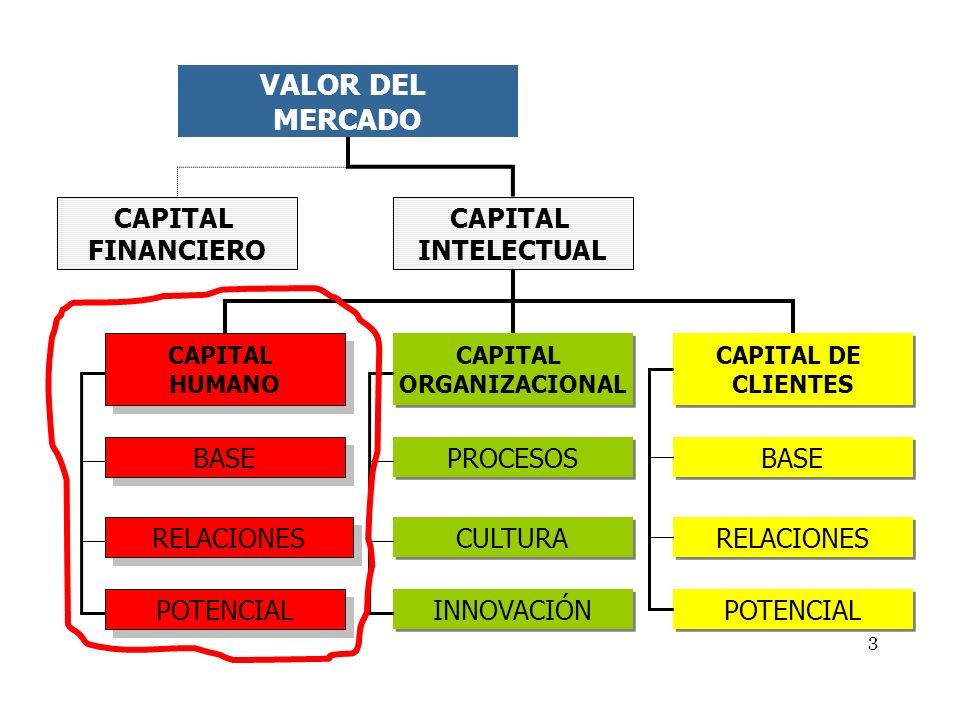 VALOR DEL MERCADO

CAPITAL FINANCIERO

CAPITAL INTELECTUAL

CAPITAL HUMANO

BASE

RELACIONES

POTENCIAL

CAPITAL ORGANIZACIONAL

PROCESOS

CULTURA

INNOVACIÓN

CAPITAL DE CLIENTES

BASE

RELACIONES

POTENCIAL

3